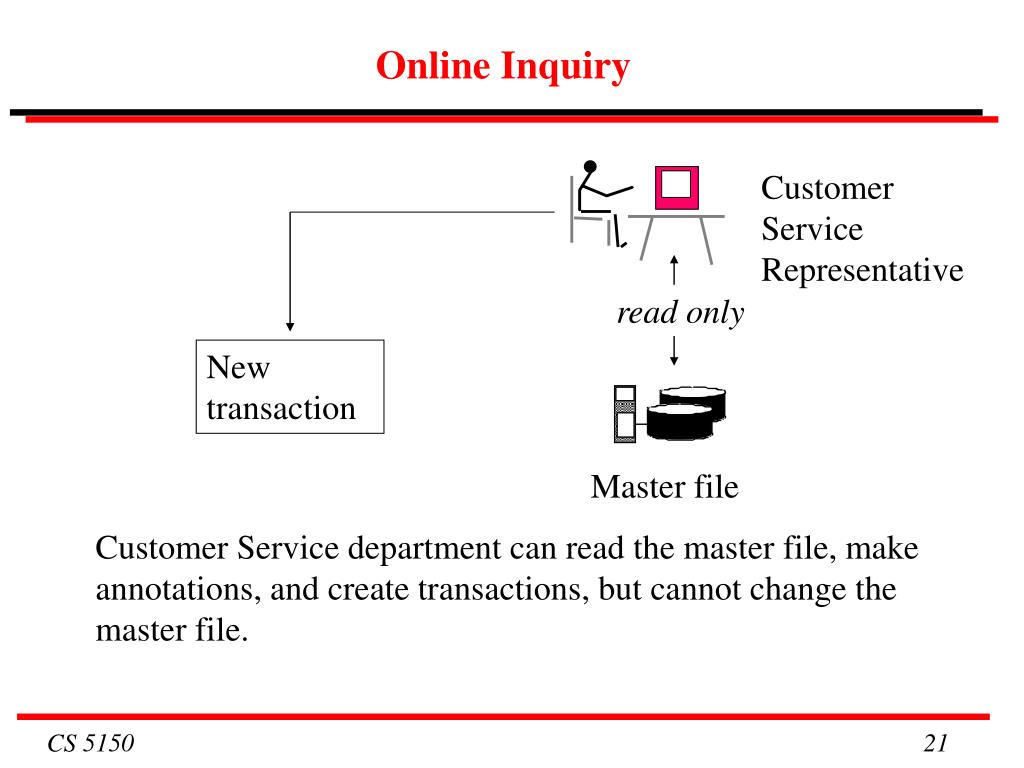 Online Inquiry

Customer Service Representative

read only

New transaction

Master file

Customer Service department can read the master file, make annotations, and create transactions, but cannot change the master file.

CS 5150

21